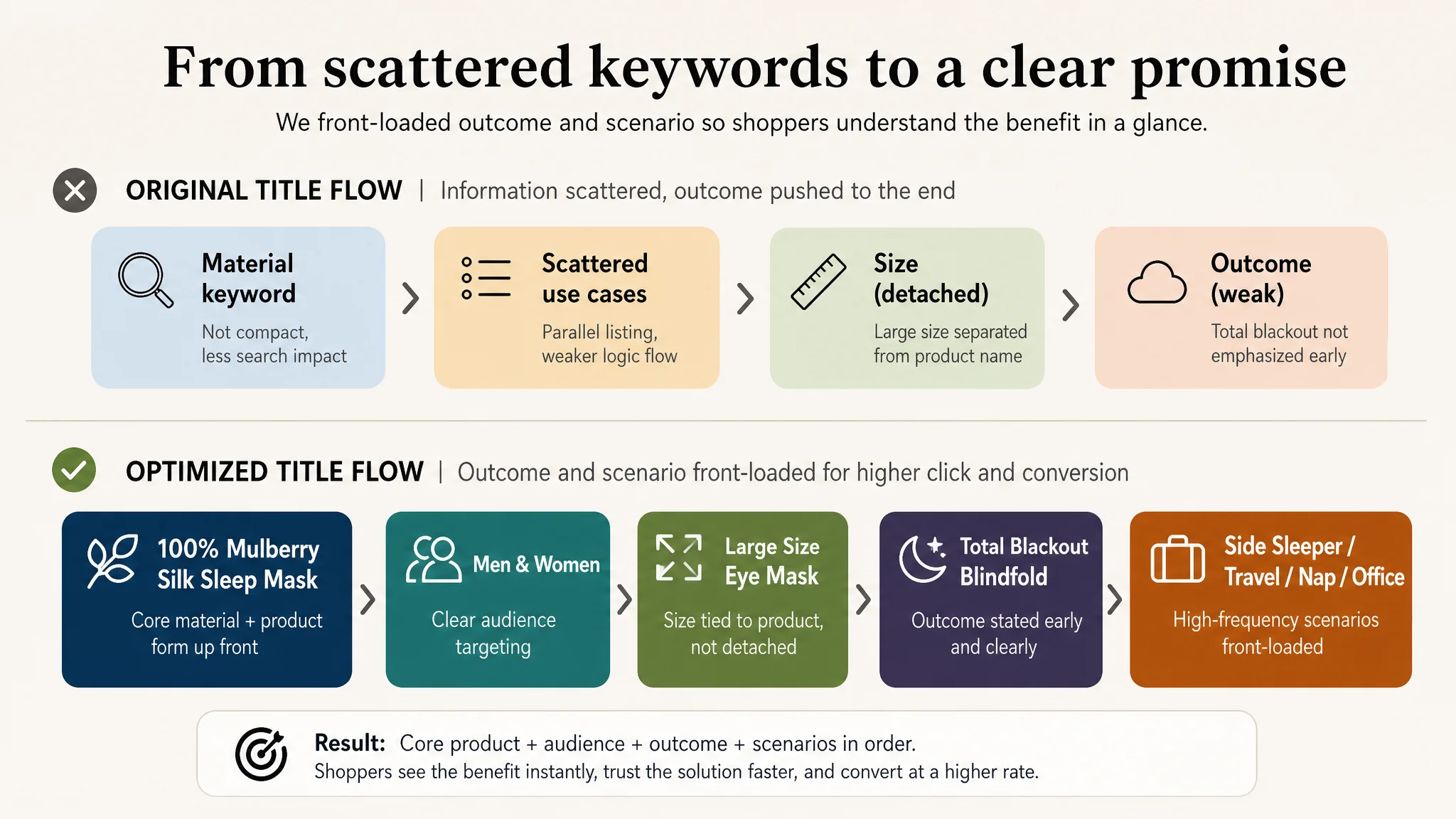 From scattered keywords to a clear promise

We front-loaded outcome and scenario so shoppers understand the benefit in a glance.

ORIGINAL TITLE FLOW | Information scattered, outcome pushed to the end

Material keyword
Not compact, less search impact

Scattered use cases
Parallel listing, weaker logic flow

Size (detached)
Large size separated from product name

Outcome (weak)
Total blackout not emphasized early

OPTIMIZED TITLE FLOW | Outcome and scenario front-loaded for higher click and conversion

100% Mulberry Silk Sleep Mask
Core material + product form up front

Men & Women
Clear audience targeting

Large Size Eye Mask
Size tied to product, not detached

Total Blackout Blindfold
Outcome stated early and clearly

Side Sleeper / Travel / Nap / Office
High-frequency scenarios front-loaded

Result: Core product + audience + outcome + scenarios in order.
Shoppers see the benefit instantly, trust the solution faster, and convert at a higher rate.